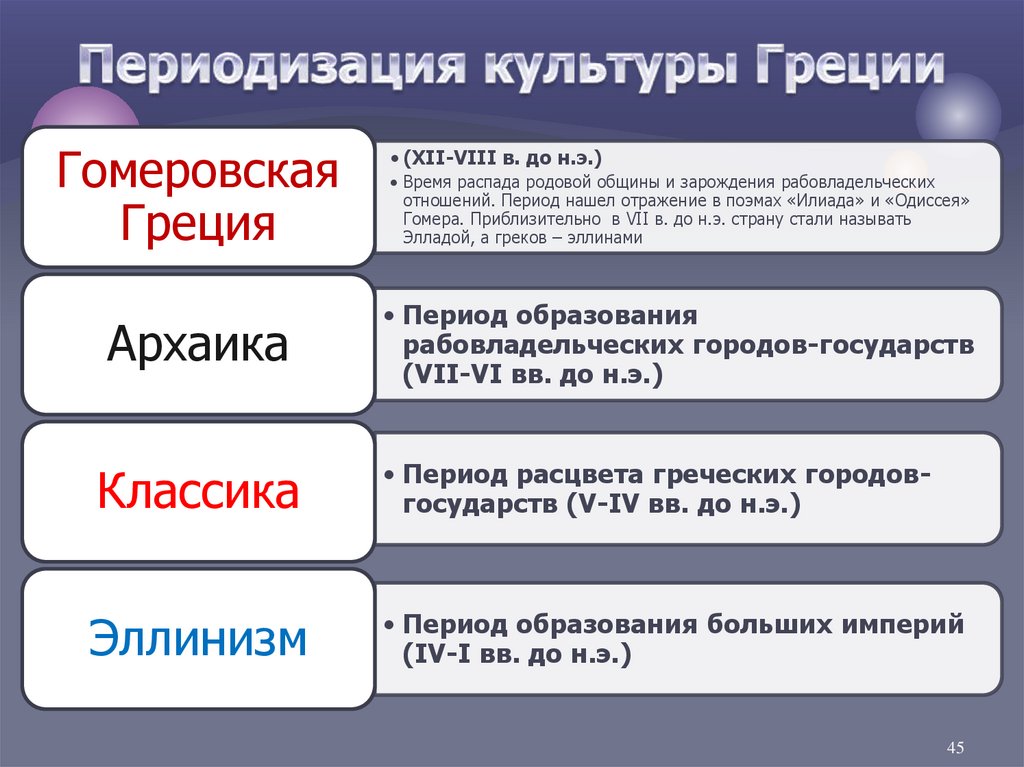 Периодизация культуры Греции

Гомеровская Греция

• (XII-VIII в. до н.э.)
• Время распада родовой общины и зарождения рабовладельческих отношений. Период нашел отражение в поэмах «Илиада» и «Одиссея» Гомера. Приблизительно в VII в. до н.э. страну стали называть Элладой, а греков – эллинами

Архаика

• Период образования рабовладельческих городов-государств (VII-VI вв. до н.э.)

Классика

• Период расцвета греческих городов-государств (V-IV вв. до н.э.)

Эллинизм

• Период образования больших империй (IV-I вв. до н.э.)

45